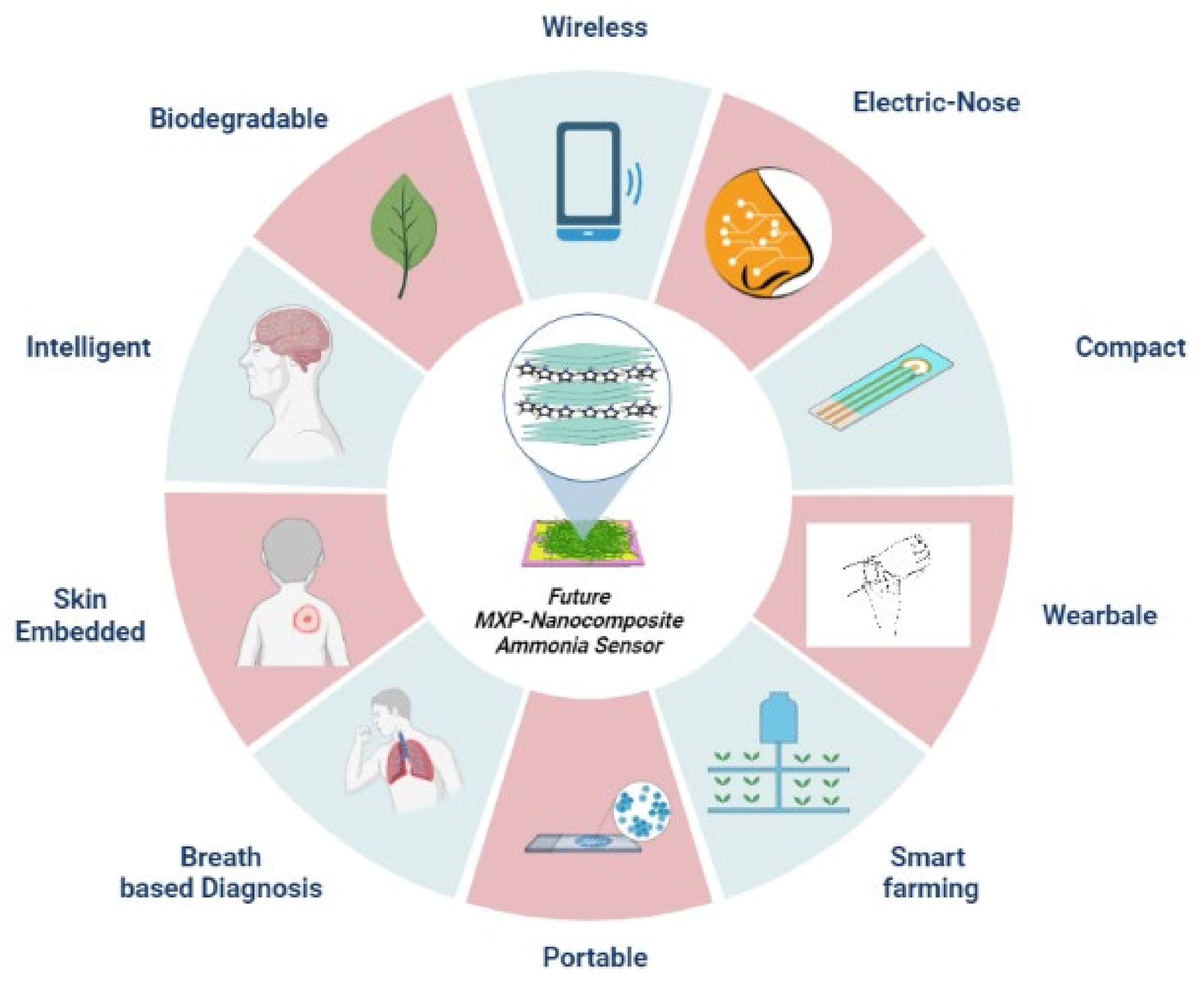 Wireless

Electric-Nose

Compact

Wearbale

Smart farming

Portable

Breath based Diagnosis

Skin Embedded

Intelligent

Biodegradable

Future MXP-Nanocomposite Ammonia Sensor